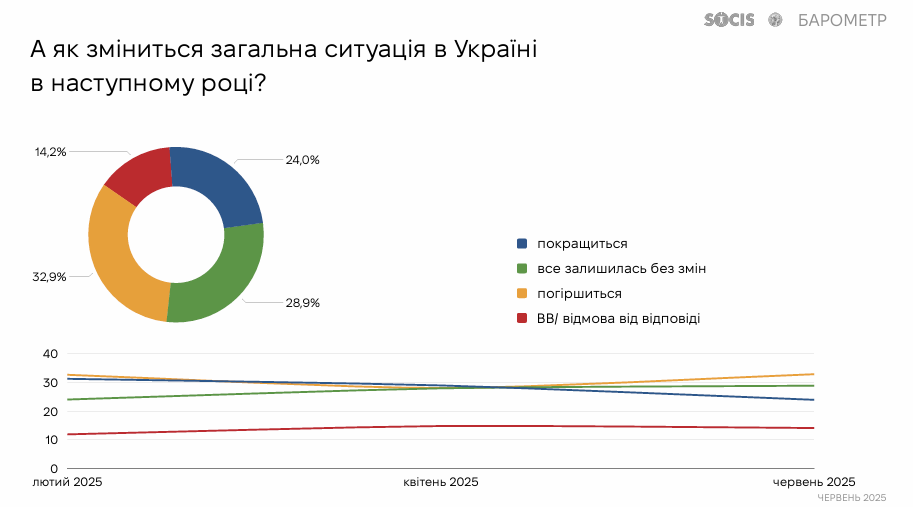 SOCIS БАРОМЕТР

А як зміниться загальна ситуація в Україні в наступному році?

14,2%
24,0%
32,9%
28,9%

покращиться
все залишилась без змін
погіршиться
ВВ/ відмова від відповіді

40
30
20
10
0
лютий 2025
квітень 2025
червень 2025

ЧЕРВЕНЬ 2025